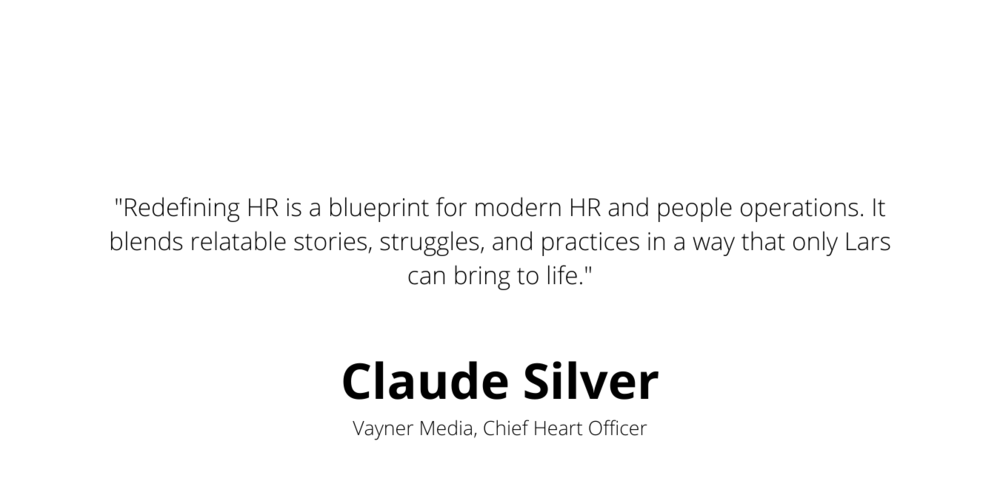 "Redefining HR is a blueprint for modern HR and people operations. It blends relatable stories, struggles, and practices in a way that only Lars can bring to life."

Claude Silver

Vayner Media, Chief Heart Officer